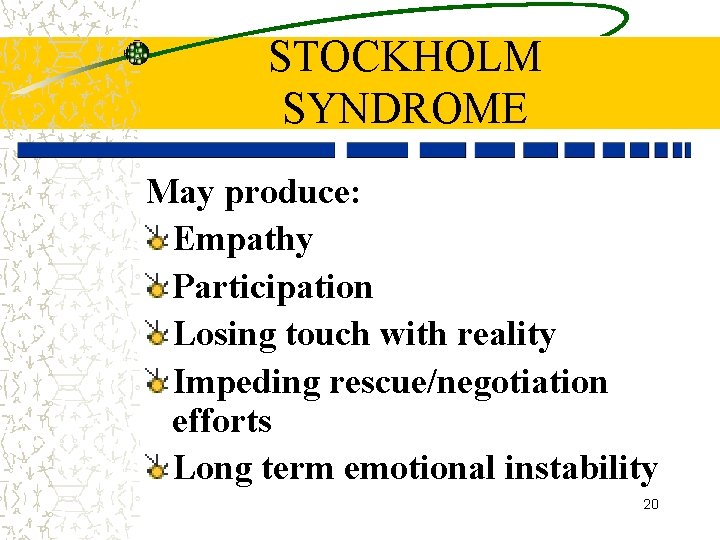 STOCKHOLM SYNDROME

May produce:

Empathy

Participation

Losing touch with reality

Impeding rescue/negotiation efforts

Long term emotional instability

20